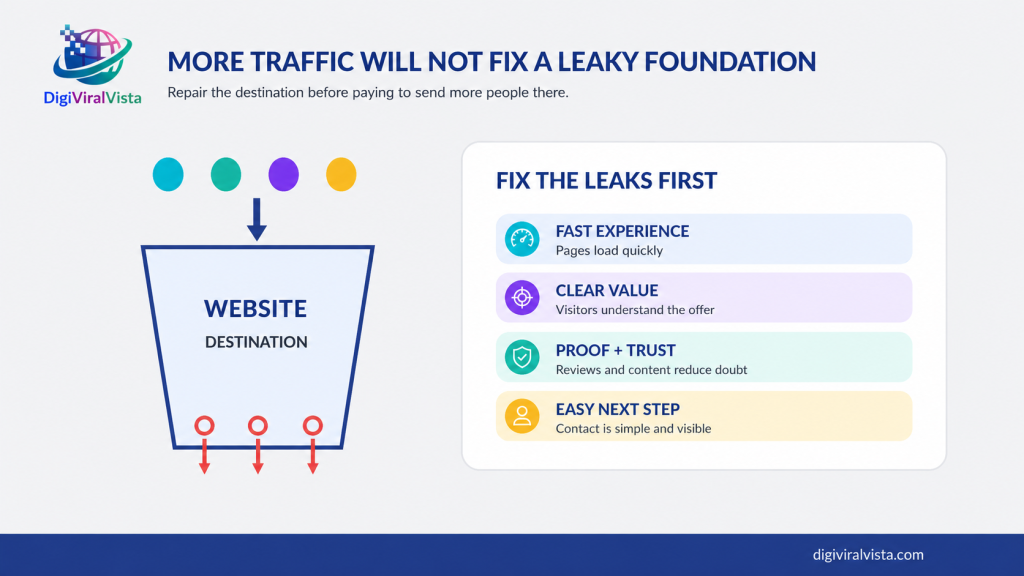 DigiViralVista

MORE TRAFFIC WILL NOT FIX A LEAKY FOUNDATION

Repair the destination before paying to send more people there.

WEBSITE
DESTINATION

FIX THE LEAKS FIRST

FAST EXPERIENCE
Pages load quickly

CLEAR VALUE
Visitors understand the offer

PROOF + TRUST
Reviews and content reduce doubt

EASY NEXT STEP
Contact is simple and visible

digiviralvista.com